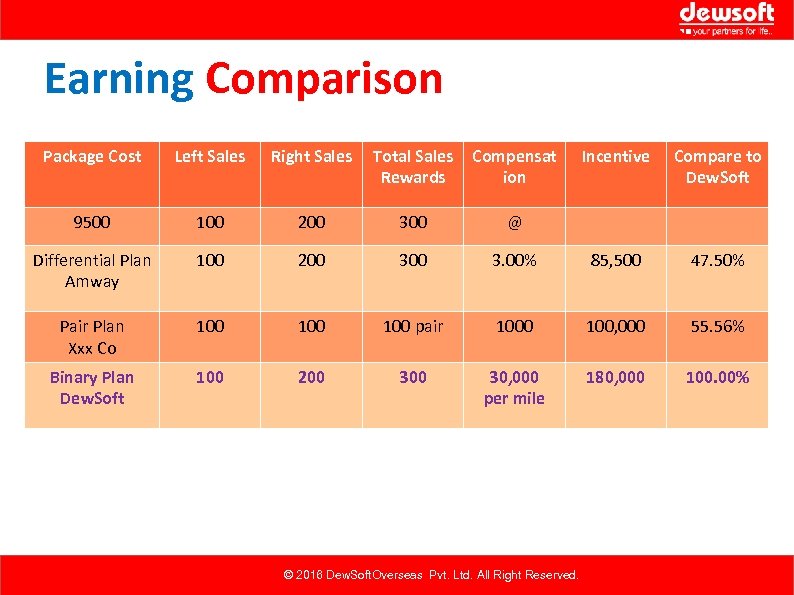 dewsoft
your partners for life..

Earning Comparison

| Package Cost | Left Sales | Right Sales | Total Sales Rewards | Compensation | Incentive | Compare to DewSoft |
|---|---|---|---|---|---|---|
| 9500 | 100 | 200 | 300 | @ | | |
| Differential Plan Amway | 100 | 200 | 300 | 3.00% | 85,500 | 47.50% |
| Pair Plan Xxx Co | 100 | 100 | 100 pair | 1000 | 100,000 | 55.56% |
| Binary Plan DewSoft | 100 | 200 | 300 | 30,000 per mile | 180,000 | 100.00% |

© 2016 DewSoftOverseas Pvt. Ltd. All Right Reserved.